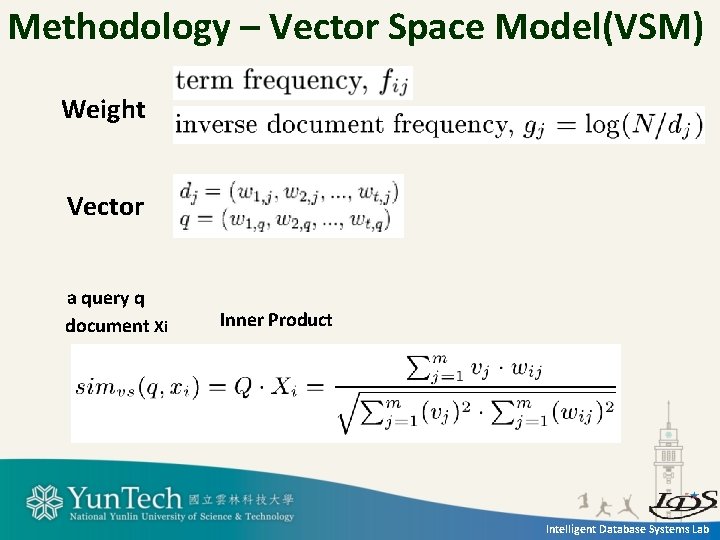 Methodology – Vector Space Model(VSM)

Weight

term frequency, $f_{ij}$

inverse document frequency, $g_j = \log(N/d_j)$

Vector

$d_j = (w_{1,j}, w_{2,j}, ..., w_{t,j})$
$q = (w_{1,q}, w_{2,q}, ..., w_{t,q})$

a query q
document Xi

Inner Product

$sim_{vs}(q, x_i) = Q \cdot X_i = \frac{\sum_{j=1}^{m} v_j \cdot w_{ij}}{\sqrt{\sum_{j=1}^{m}(v_j)^2 \cdot \sum_{j=1}^{m}(w_{ij})^2}}$

YunTech 國立雲林科技大學
National Yunlin University of Science & Technology

IDS

Intelligent Database Systems Lab